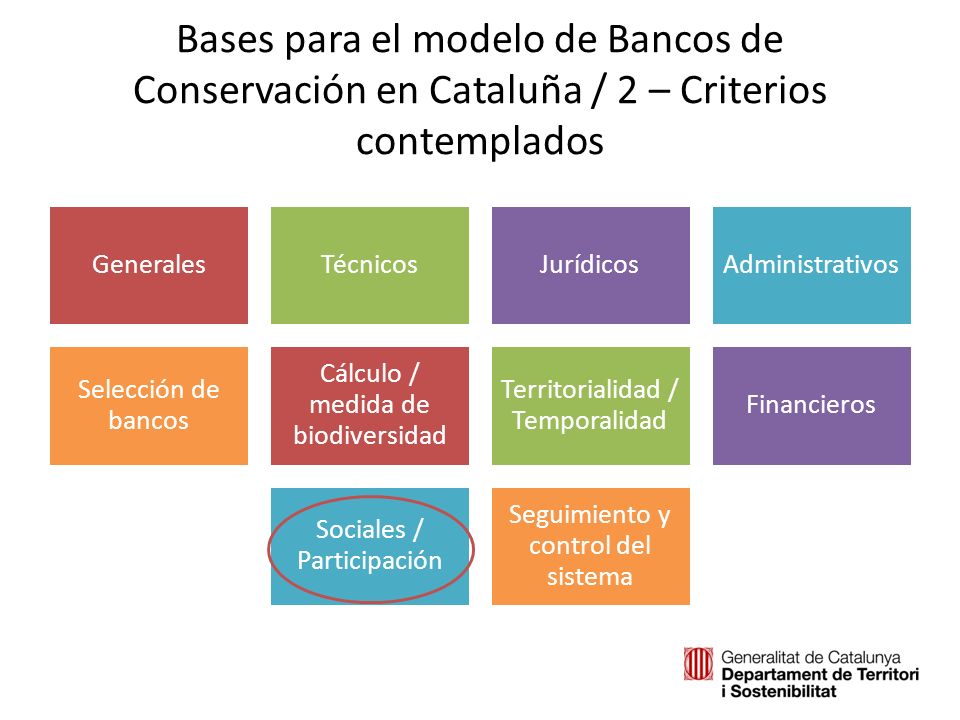 Bases para el modelo de Bancos de Conservación en Cataluña / 2 – Criterios contemplados

Generales

Técnicos

Jurídicos

Administrativos

Selección de bancos

Cálculo / medida de biodiversidad

Territorialidad / Temporalidad

Financieros

Sociales / Participación

Seguimiento y control del sistema

Generalitat de Catalunya
Departament de Territori i Sostenibilitat